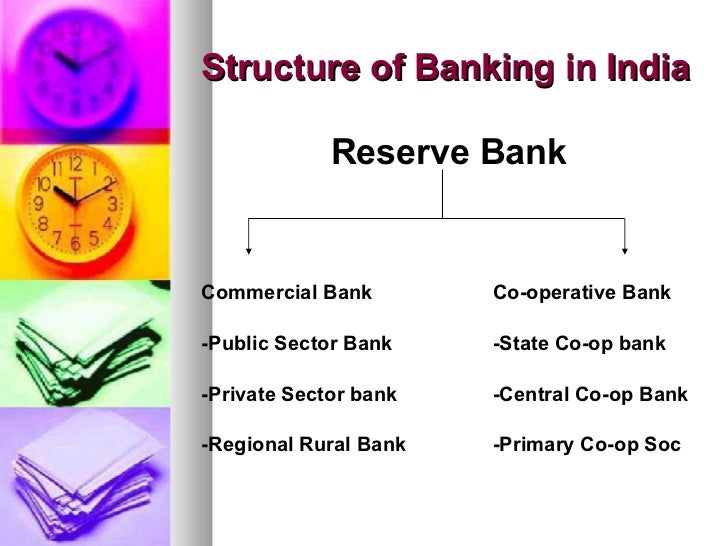 Structure of Banking in India

Reserve Bank

Commercial Bank

-Public Sector Bank

-Private Sector bank

-Regional Rural Bank

Co-operative Bank

-State Co-op bank

-Central Co-op Bank

-Primary Co-op Soc